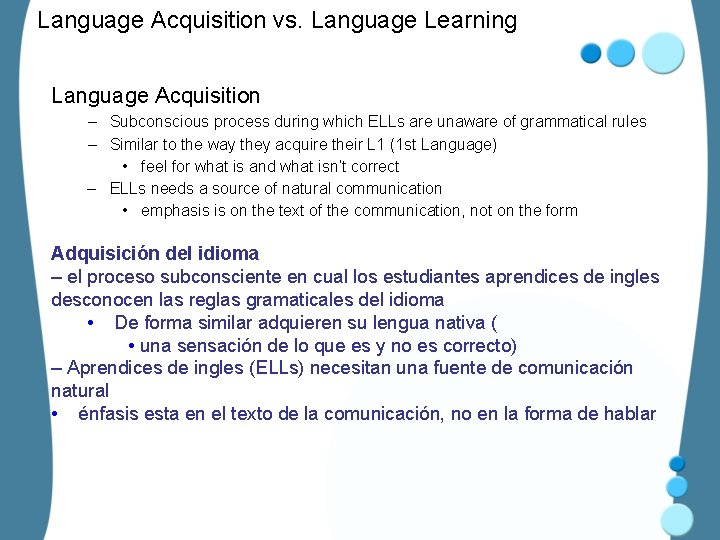 Language Acquisition vs. Language Learning

Language Acquisition
– Subconscious process during which ELLs are unaware of grammatical rules
– Similar to the way they acquire their L1 (1st Language)
• feel for what is and what isn't correct
– ELLs needs a source of natural communication
• emphasis is on the text of the communication, not on the form

Adquisición del idioma
– el proceso subconsciente en cual los estudiantes aprendices de ingles desconocen las reglas gramaticales del idioma
• De forma similar adquieren su lengua nativa (
• una sensación de lo que es y no es correcto)
– Aprendices de ingles (ELLs) necesitan una fuente de comunicación natural
• énfasis esta en el texto de la comunicación, no en la forma de hablar